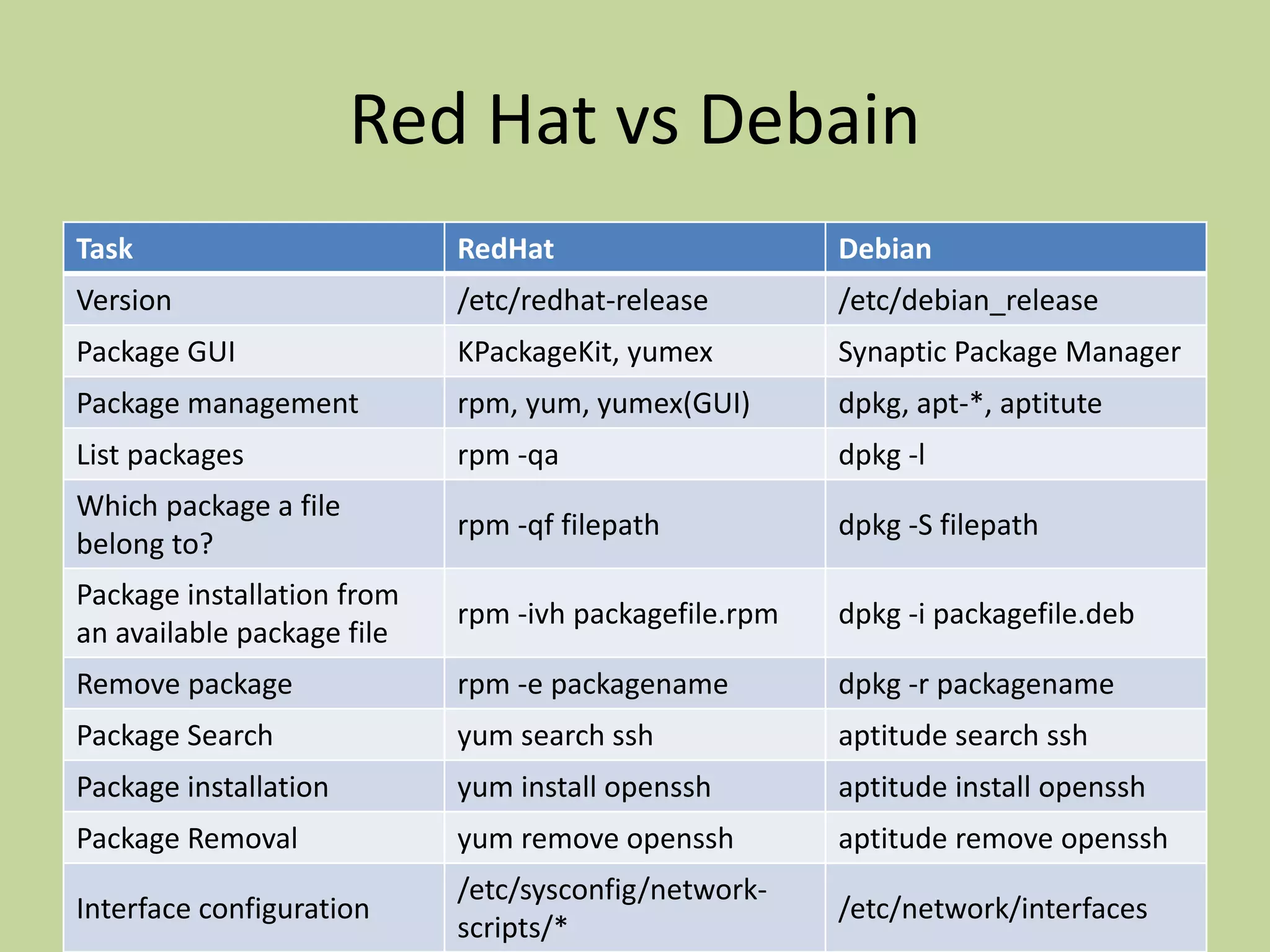 Red Hat vs Debain

| Task | RedHat | Debian |
|---|---|---|
| Version | /etc/redhat-release | /etc/debian_release |
| Package GUI | KPackageKit, yumex | Synaptic Package Manager |
| Package management | rpm, yum, yumex(GUI) | dpkg, apt-*, aptitute |
| List packages | rpm -qa | dpkg -l |
| Which package a file belong to? | rpm -qf filepath | dpkg -S filepath |
| Package installation from an available package file | rpm -ivh packagefile.rpm | dpkg -i packagefile.deb |
| Remove package | rpm -e packagename | dpkg -r packagename |
| Package Search | yum search ssh | aptitude search ssh |
| Package installation | yum install openssh | aptitude install openssh |
| Package Removal | yum remove openssh | aptitude remove openssh |
| Interface configuration | /etc/sysconfig/network-scripts/* | /etc/network/interfaces |